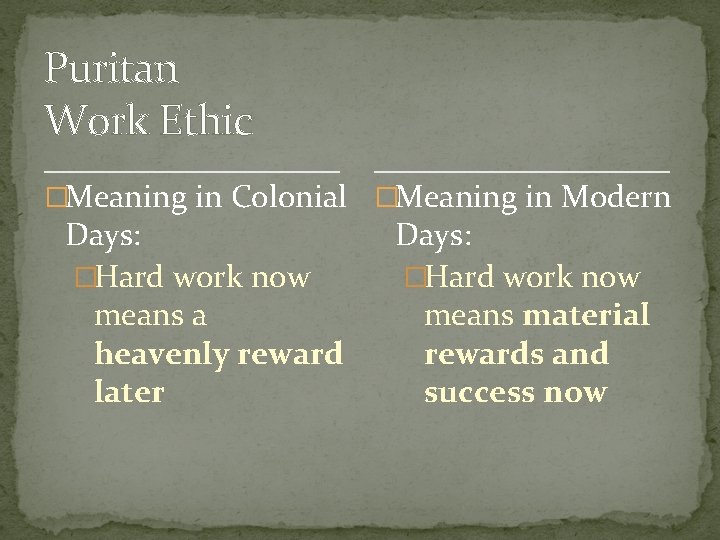 Puritan
Work Ethic

□Meaning in Colonial Days:

□Hard work now means a heavenly reward later

□Meaning in Modern Days:

□Hard work now means material rewards and success now